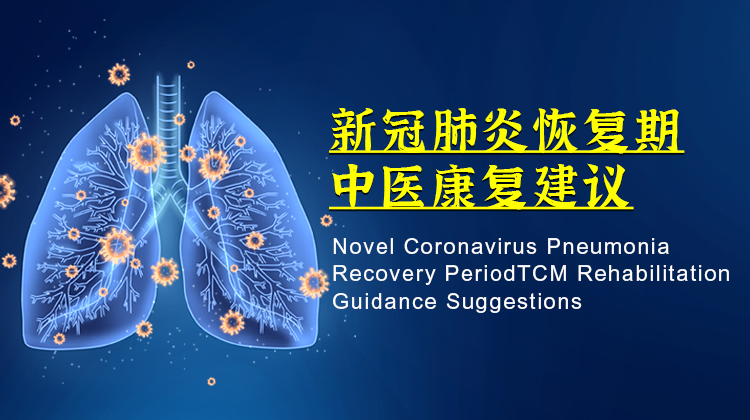 新冠肺炎恢复期
中医康复建议

Novel Coronavirus Pneumonia Recovery PeriodTCM Rehabilitation Guidance Suggestions